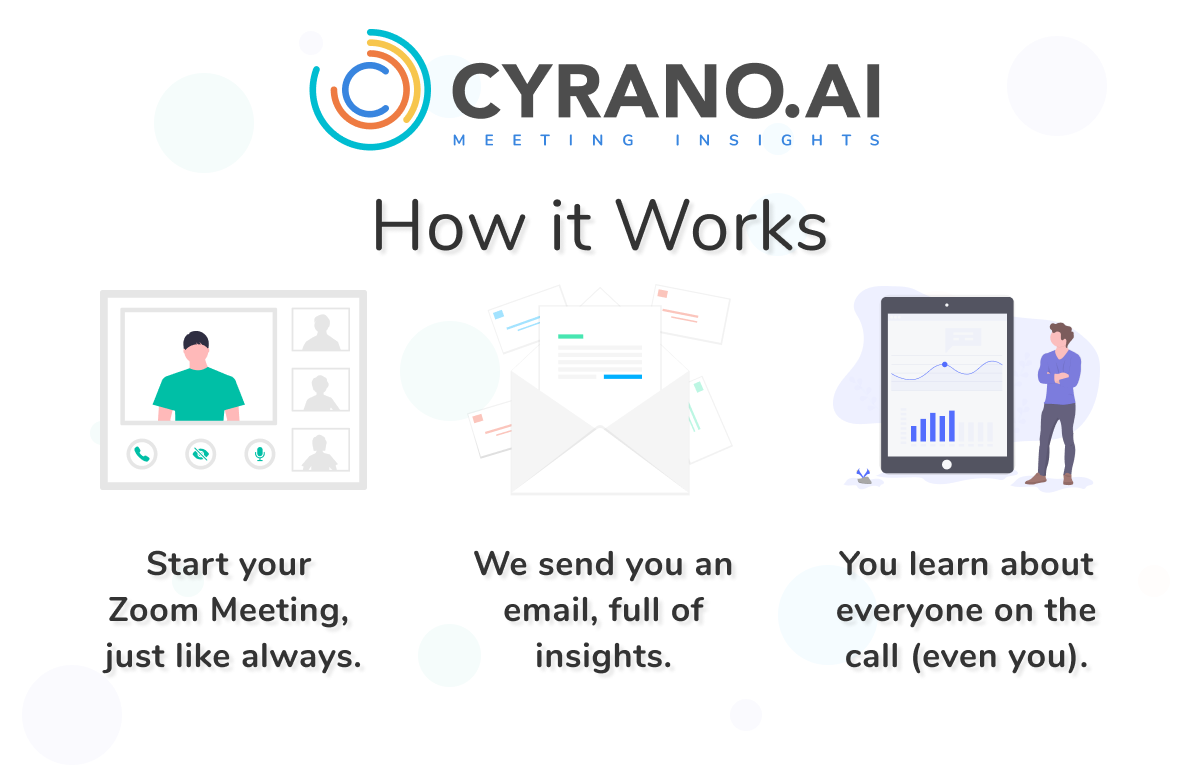 CYRANO.AI
MEETING INSIGHTS

How it Works

Start your Zoom Meeting, just like always.

We send you an email, full of insights.

You learn about everyone on the call (even you).